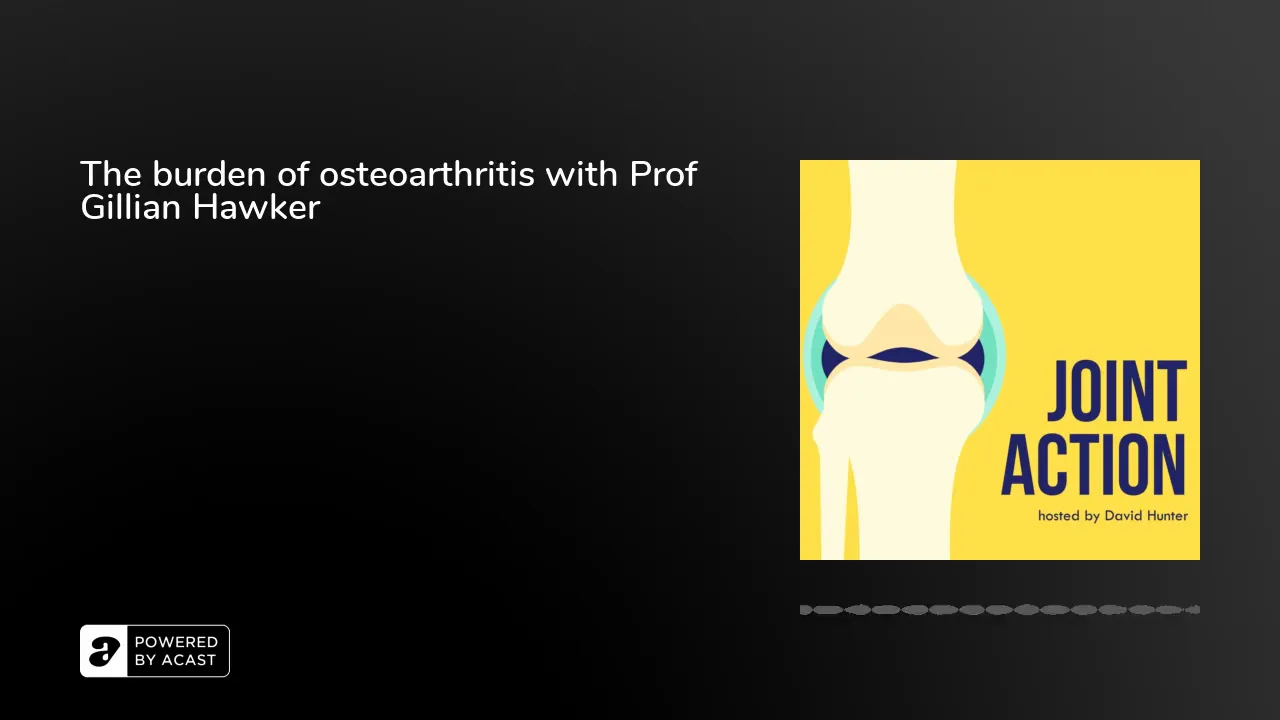 The burden of osteoarthritis with Prof Gillian Hawker

JOINT ACTION
hosted by David Hunter

POWERED BY ACAST